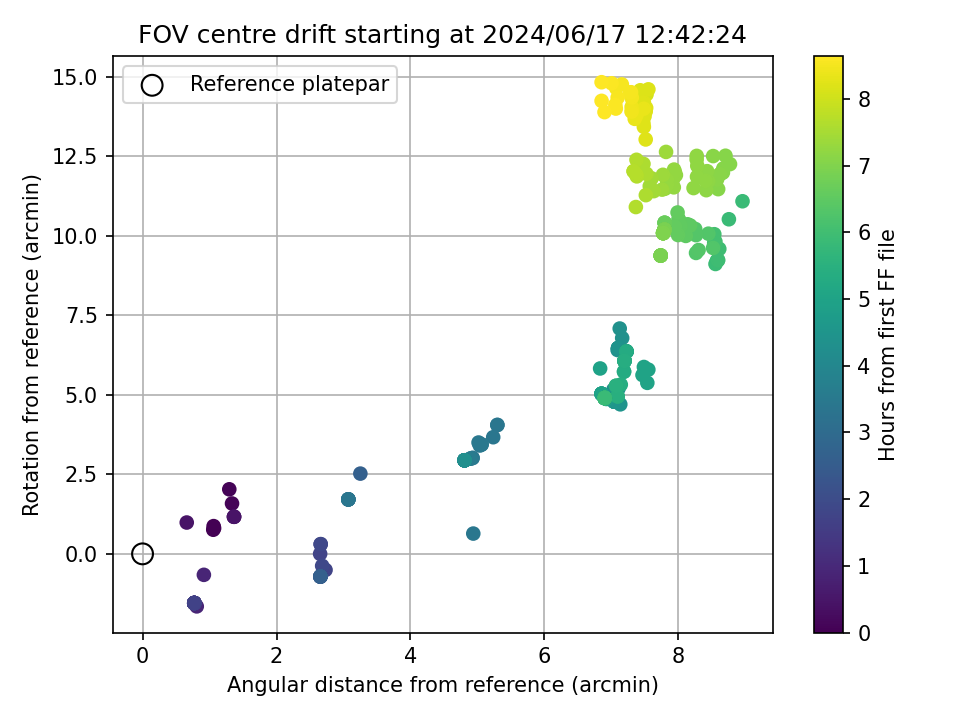 FOV centre drift starting at 2024/06/17 12:42:24

Reference platepar

Rotation from reference (arcmin)

15.0
12.5
10.0
7.5
5.0
2.5
0.0

0
2
4
6
8

Angular distance from reference (arcmin)

Hours from first FF file

8
7
6
5
4
3
2
1
0